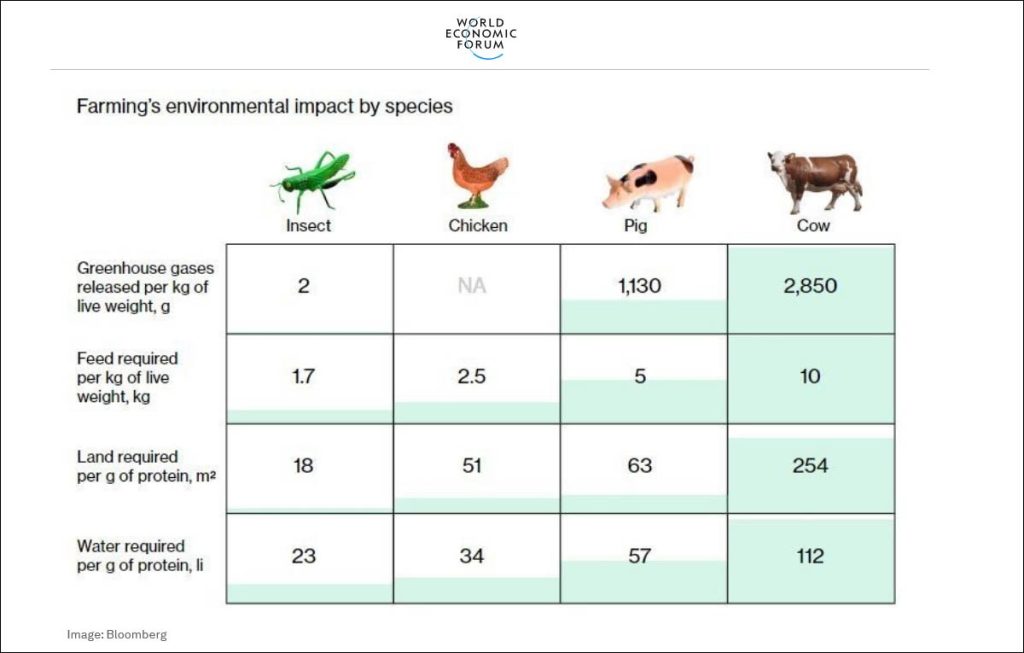 WORLD ECONOMIC FORUM

Farming's environmental impact by species

| | Insect | Chicken | Pig | Cow |
|---|---|---|---|---|
| Greenhouse gases released per kg of live weight, g | 2 | NA | 1,130 | 2,850 |
| Feed required per kg of live weight, kg | 1.7 | 2.5 | 5 | 10 |
| Land required per g of protein, m² | 18 | 51 | 63 | 254 |
| Water required per g of protein, li | 23 | 34 | 57 | 112 |

Image: Bloomberg